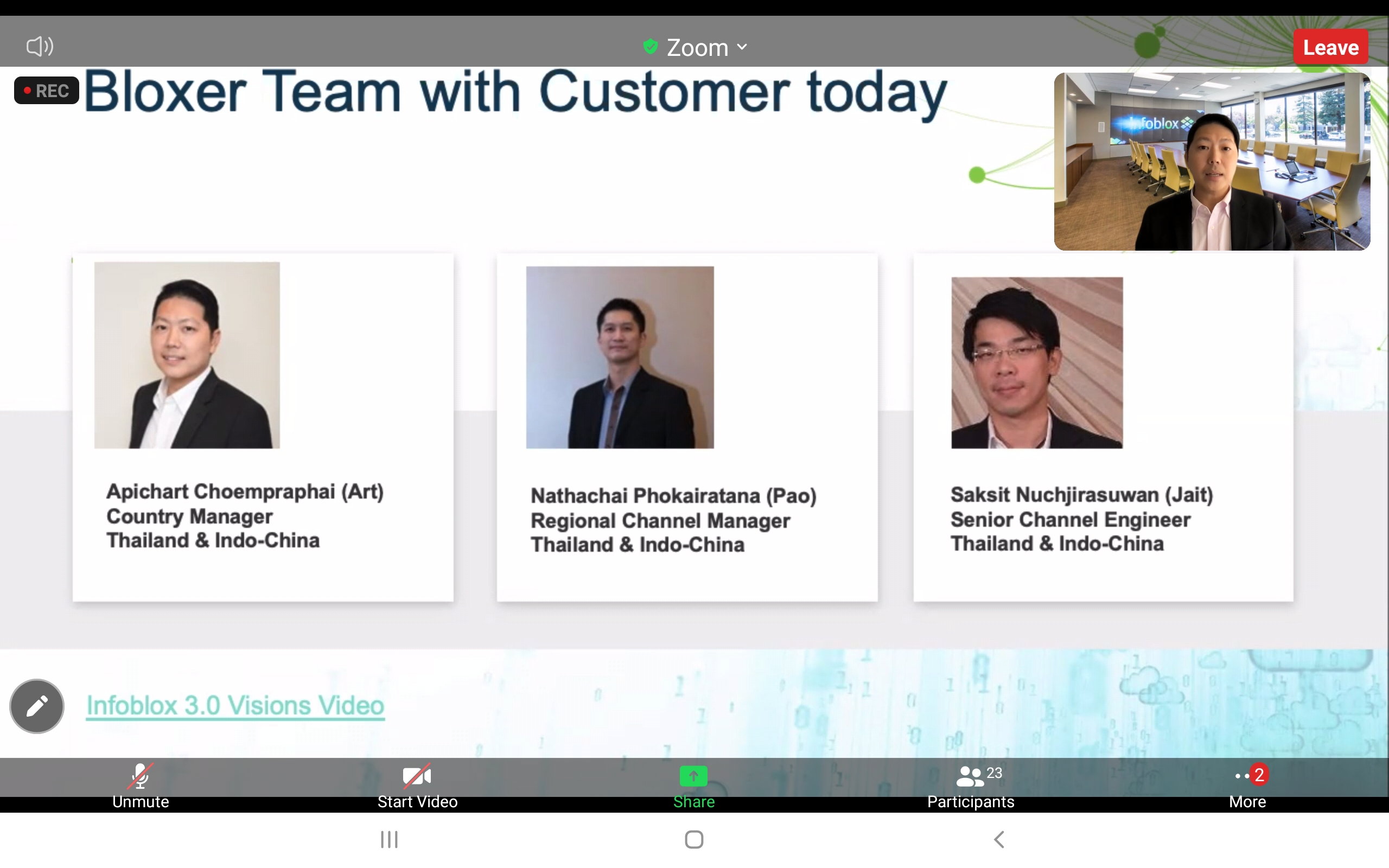 Zoom

Leave

REC

Bloxer Team with Customer today

foblox

Apichart Choempraphai (Art)
Country Manager
Thailand & Indo-China

Nathachai Phokairatana (Pao)
Regional Channel Manager
Thailand & Indo-China

Saksit Nuchjirasuwan (Jait)
Senior Channel Engineer
Thailand & Indo-China

Infoblox 3.0 Visions Video

Unmute

Start Video

Share

23
Participants

2
More